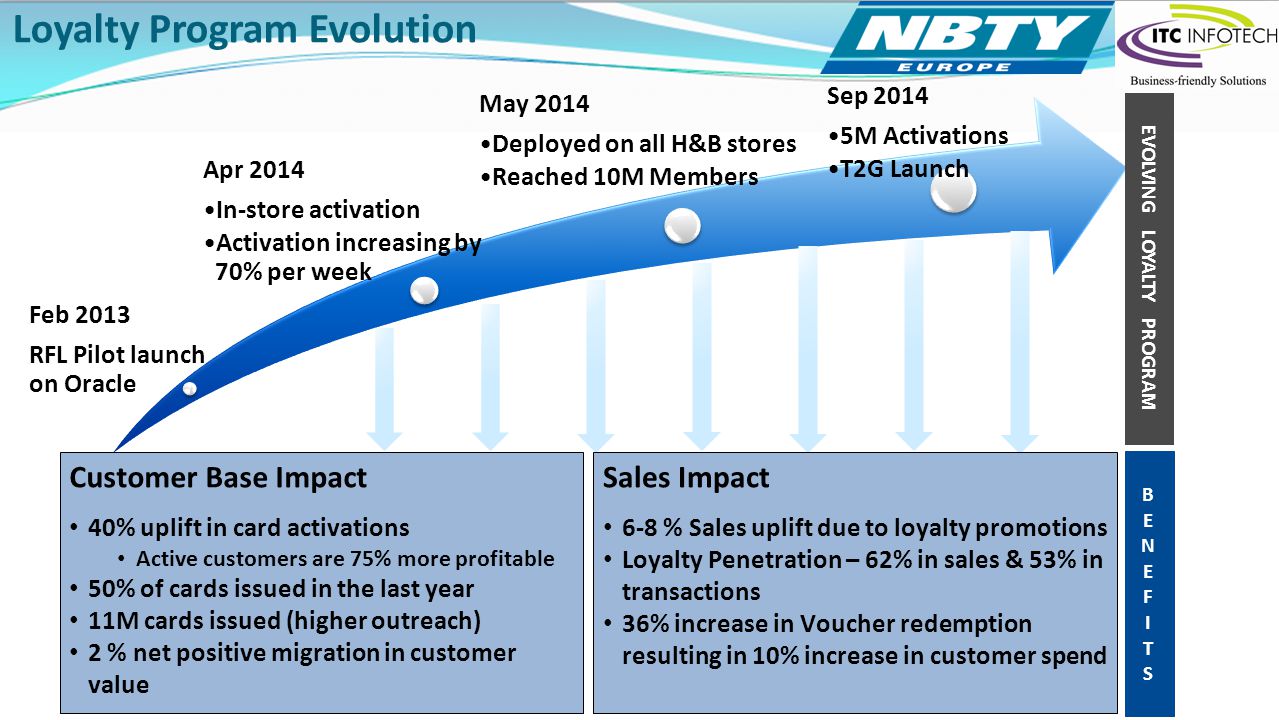 Loyalty Program Evolution

NBTY EUROPE

ITC INFOTECH
Business-friendly Solutions

Feb 2013
RFL Pilot launch on Oracle

Apr 2014
•In-store activation
•Activation increasing by 70% per week

May 2014
•Deployed on all H&B stores
•Reached 10M Members

Sep 2014
•5M Activations
•T2G Launch

EVOLVING LOYALTY PROGRAM

Customer Base Impact
• 40% uplift in card activations
• Active customers are 75% more profitable
• 50% of cards issued in the last year
• 11M cards issued (higher outreach)
• 2 % net positive migration in customer value

Sales Impact
• 6-8 % Sales uplift due to loyalty promotions
• Loyalty Penetration – 62% in sales & 53% in transactions
• 36% increase in Voucher redemption resulting in 10% increase in customer spend

BENEFITS